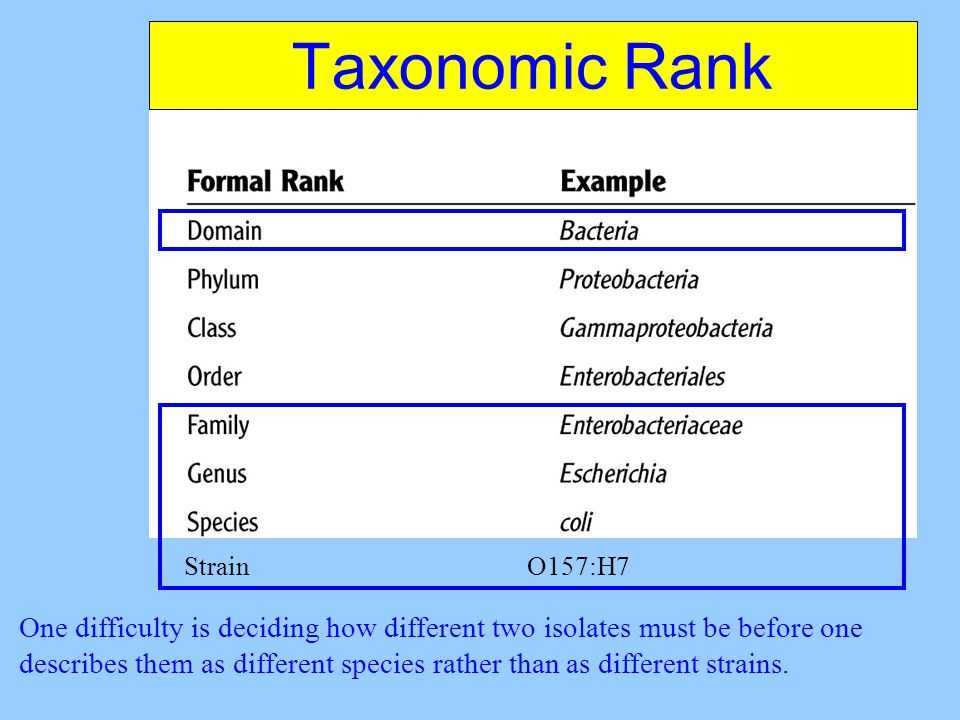 Taxonomic Rank

| Formal Rank | Example |
|---|---|
| Domain | Bacteria |
| Phylum | Proteobacteria |
| Class | Gammaproteobacteria |
| Order | Enterobacteriales |
| Family | Enterobacteriaceae |
| Genus | Escherichia |
| Species | coli |
| Strain | O157:H7 |

One difficulty is deciding how different two isolates must be before one describes them as different species rather than as different strains.